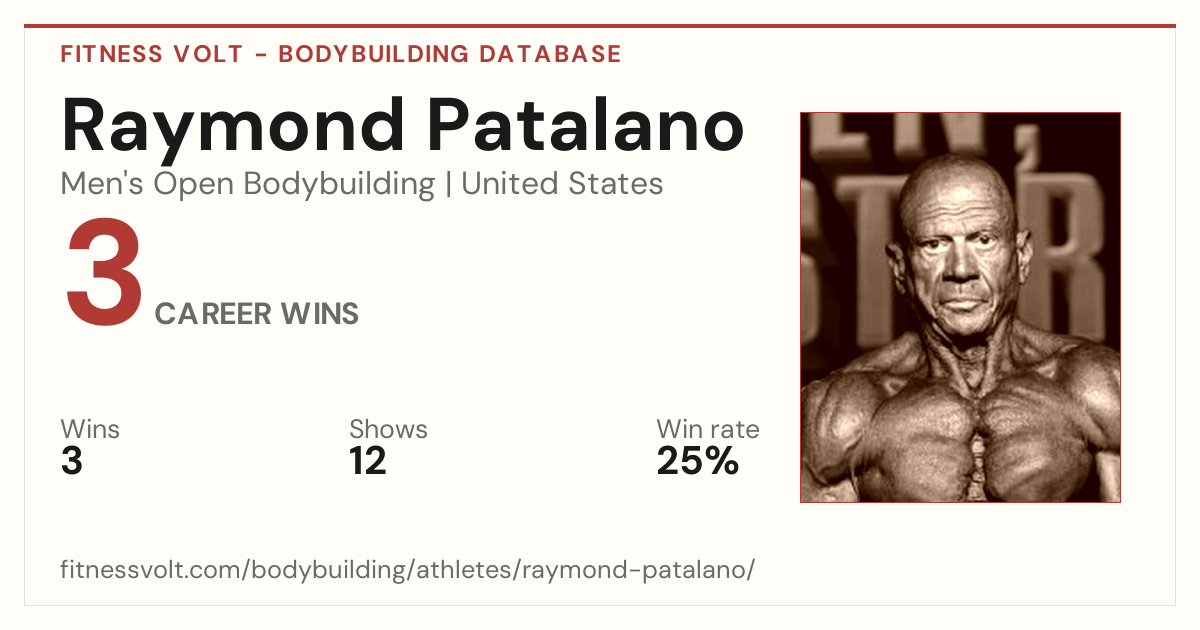 FITNESS VOLT - BODYBUILDING DATABASE

Raymond Patalano

Men's Open Bodybuilding | United States

3 CAREER WINS

Wins
3

Shows
12

Win rate
25%

fitnessvolt.com/bodybuilding/athletes/raymond-patalano/